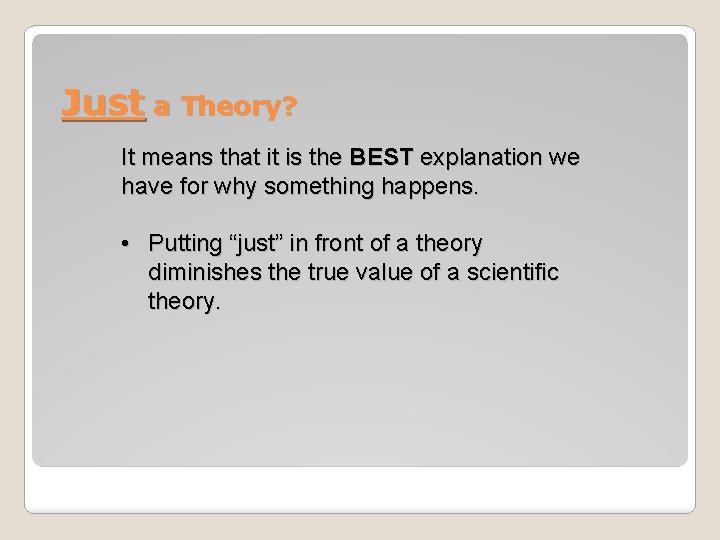 Just a Theory?

It means that it is the BEST explanation we have for why something happens.

• Putting “just” in front of a theory diminishes the true value of a scientific theory.